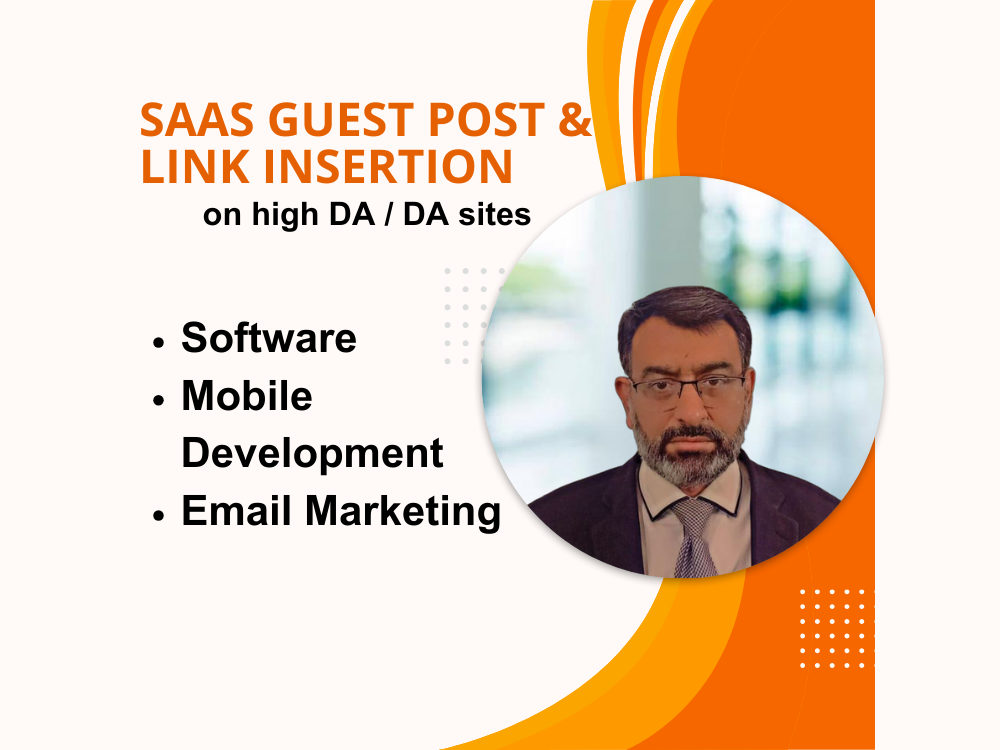 SAAS GUEST POST &
LINK INSERTION
on high DA / DA sites

• Software
• Mobile Development
• Email Marketing